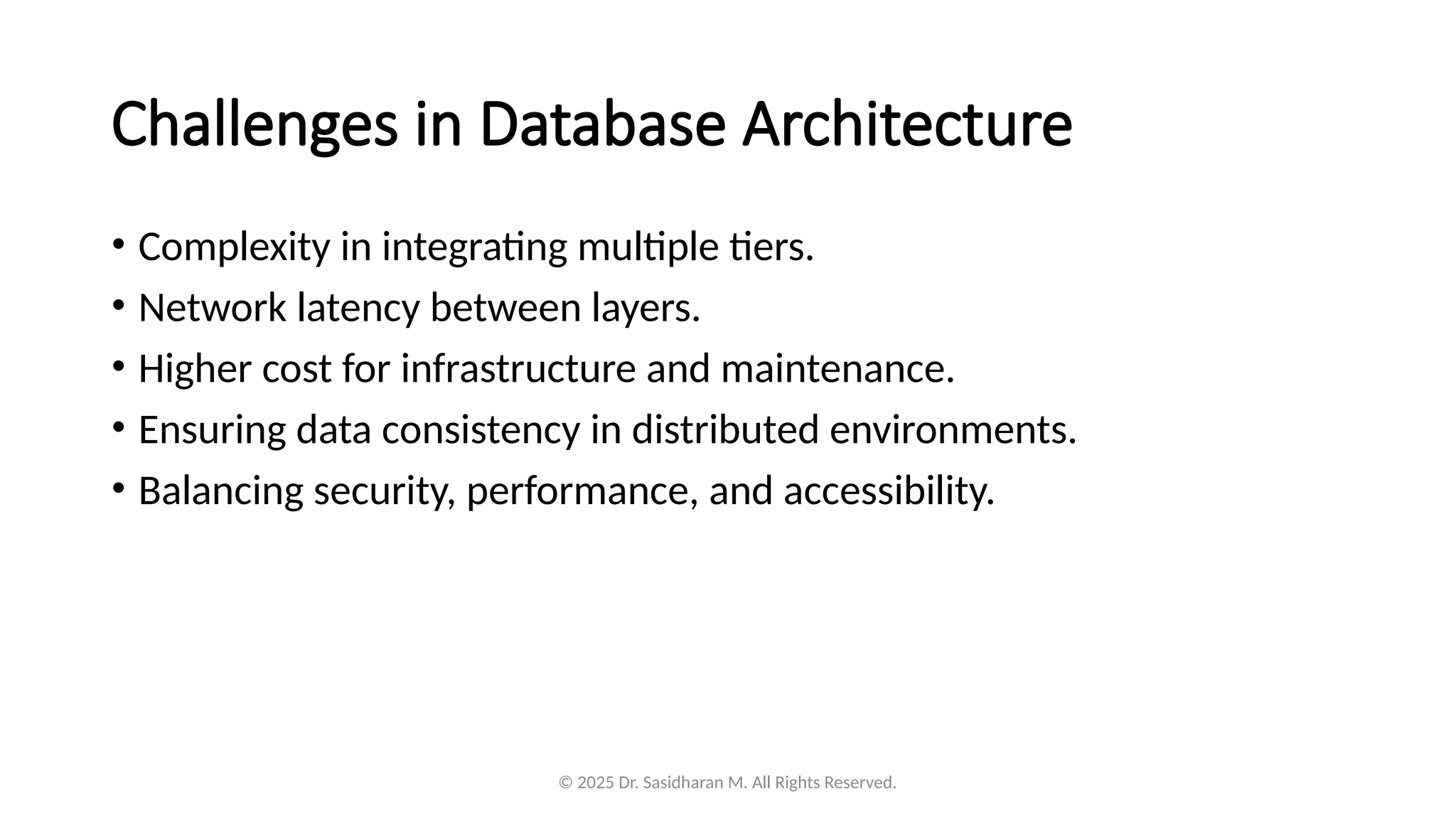 Challenges in Database Architecture

• Complexity in integrating multiple tiers.
• Network latency between layers.
• Higher cost for infrastructure and maintenance.
• Ensuring data consistency in distributed environments.
• Balancing security, performance, and accessibility.

© 2025 Dr. Sasidharan M. All Rights Reserved.